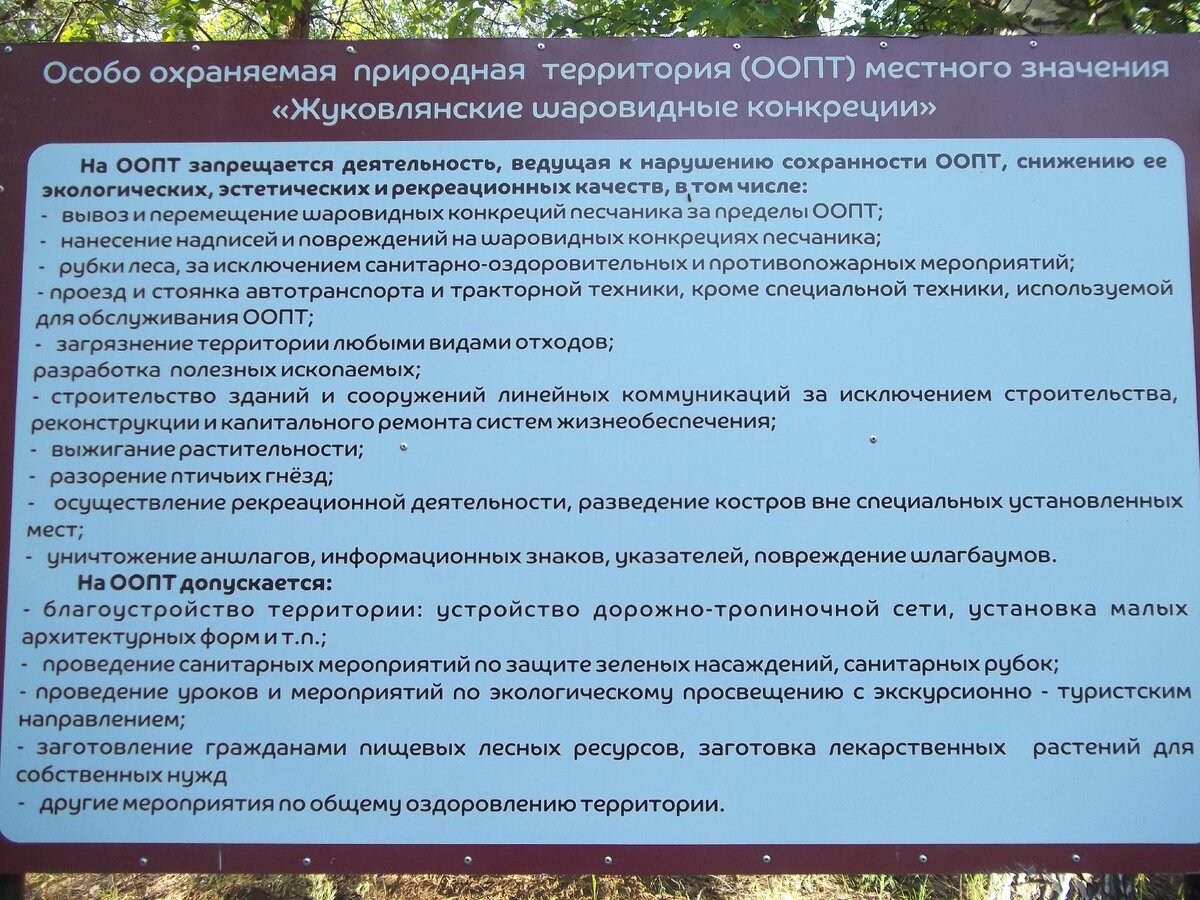 Особо охраняемая природная территория (ООПТ) местного значения «Жуковлянские шаровидные конкреции»

На ООПТ запрещается деятельность, ведущая к нарушению сохранности ООПТ, снижению ее экологических, эстетических и рекреационных качеств, в том числе:
- вывоз и перемещение шаровидных конкреций песчаника за пределы ООПТ;
- нанесение надписей и повреждений на шаровидных конкрециях песчаника;
- рубки леса, за исключением санитарно-оздоровительных и противопожарных мероприятий;
- проезд и стоянка автотранспорта и тракторной техники, кроме специальной техники, используемой для обслуживания ООПТ;
- загрязнение территории любыми видами отходов;
разработка полезных ископаемых;
- строительство зданий и сооружений линейных коммуникаций за исключением строительства, реконструкции и капитального ремонта систем жизнеобеспечения;
- выжигание растительности;
- разорение птичьих гнёзд;
- осуществление рекреационной деятельности, разведение костров вне специальных установленных мест;
- уничтожение аншлагов, информационных знаков, указателей, повреждение шлагбаумов.

На ООПТ допускается:
- благоустройство территории: устройство дорожно-тропиночной сети, установка малых архитектурных форм и т.п.;
- проведение санитарных мероприятий по защите зеленых насаждений, санитарных рубок;
- проведение уроков и мероприятий по экологическому просвещению с экскурсионно - туристским направлением;
- заготовление гражданами пищевых лесных ресурсов, заготовка лекарственных растений для собственных нужд
- другие мероприятия по общему оздоровлению территории.